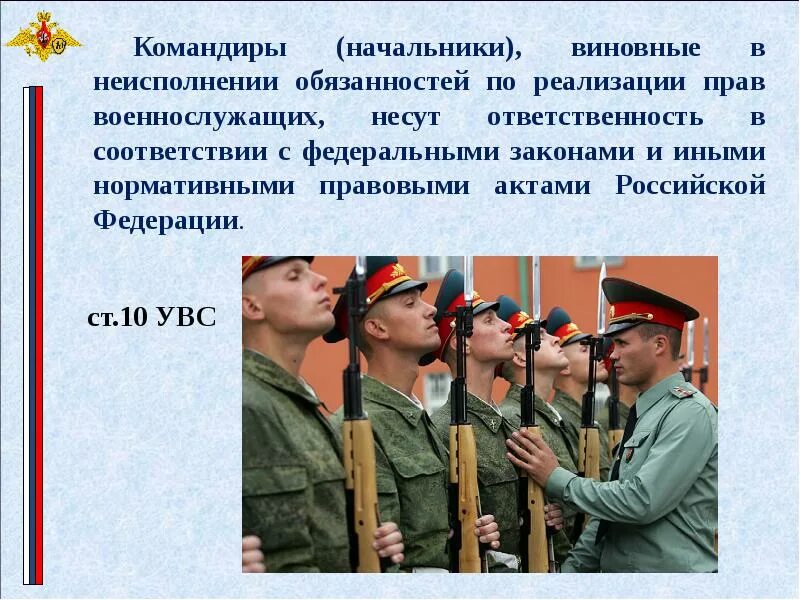 Командиры (начальники), виновные в неисполнении обязанностей по реализации прав военнослужащих, несут ответственность в соответствии с федеральными законами и иными нормативными правовыми актами Российской Федерации.

ст.10 УВС